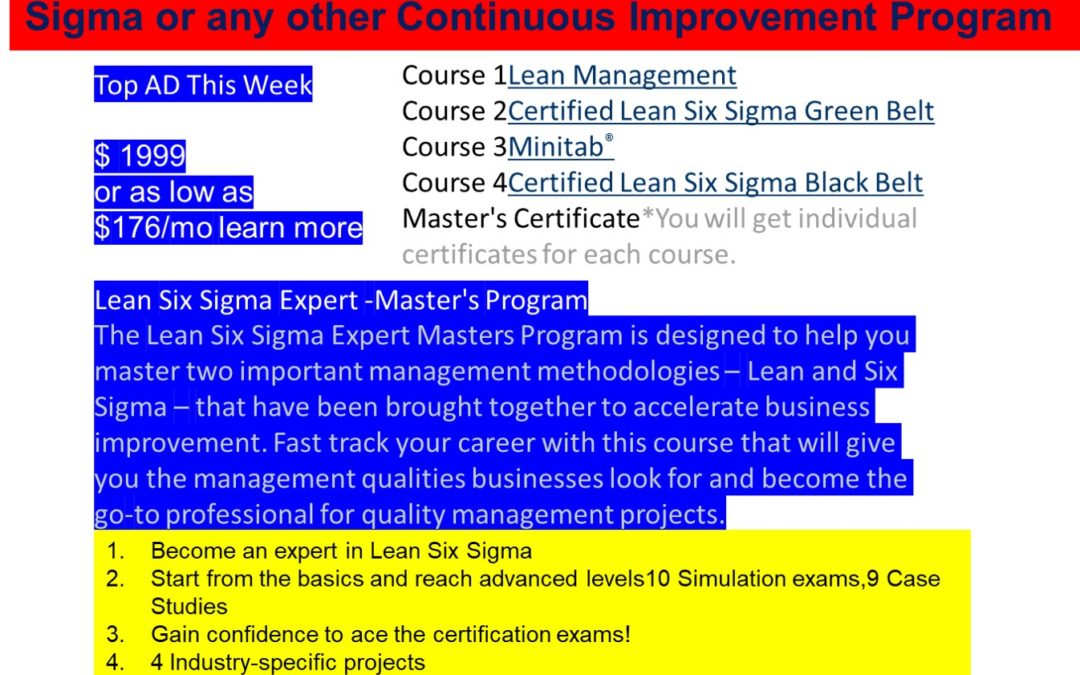 Sigma or any other Continuous Improvement Program

Top AD This Week

$ 1999
or as low as
$176/mo learn more

Course 1Lean Management
Course 2Certified Lean Six Sigma Green Belt
Course 3Minitab®
Course 4Certified Lean Six Sigma Black Belt
Master's Certificate*You will get individual certificates for each course.

Lean Six Sigma Expert -Master's Program
The Lean Six Sigma Expert Masters Program is designed to help you master two important management methodologies – Lean and Six Sigma – that have been brought together to accelerate business improvement. Fast track your career with this course that will give you the management qualities businesses look for and become the go-to professional for quality management projects.

1. Become an expert in Lean Six Sigma
2. Start from the basics and reach advanced levels10 Simulation exams,9 Case Studies
3. Gain confidence to ace the certification exams!
4. 4 Industry-specific projects